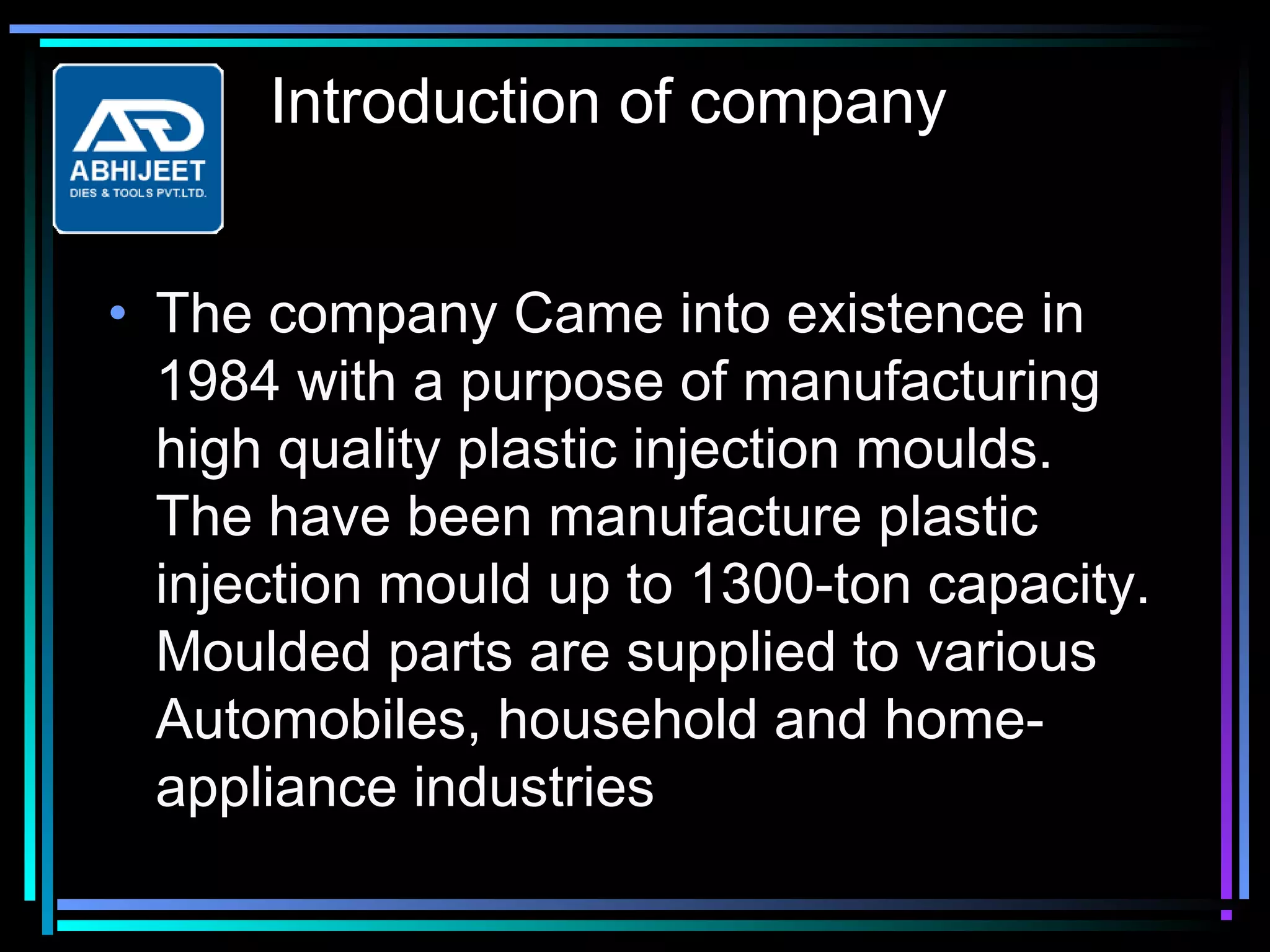 ABHIJEET
DIES & TOOLS PVT.LTD.

Introduction of company

• The company Came into existence in 1984 with a purpose of manufacturing high quality plastic injection moulds. The have been manufacture plastic injection mould up to 1300-ton capacity. Moulded parts are supplied to various Automobiles, household and home-appliance industries